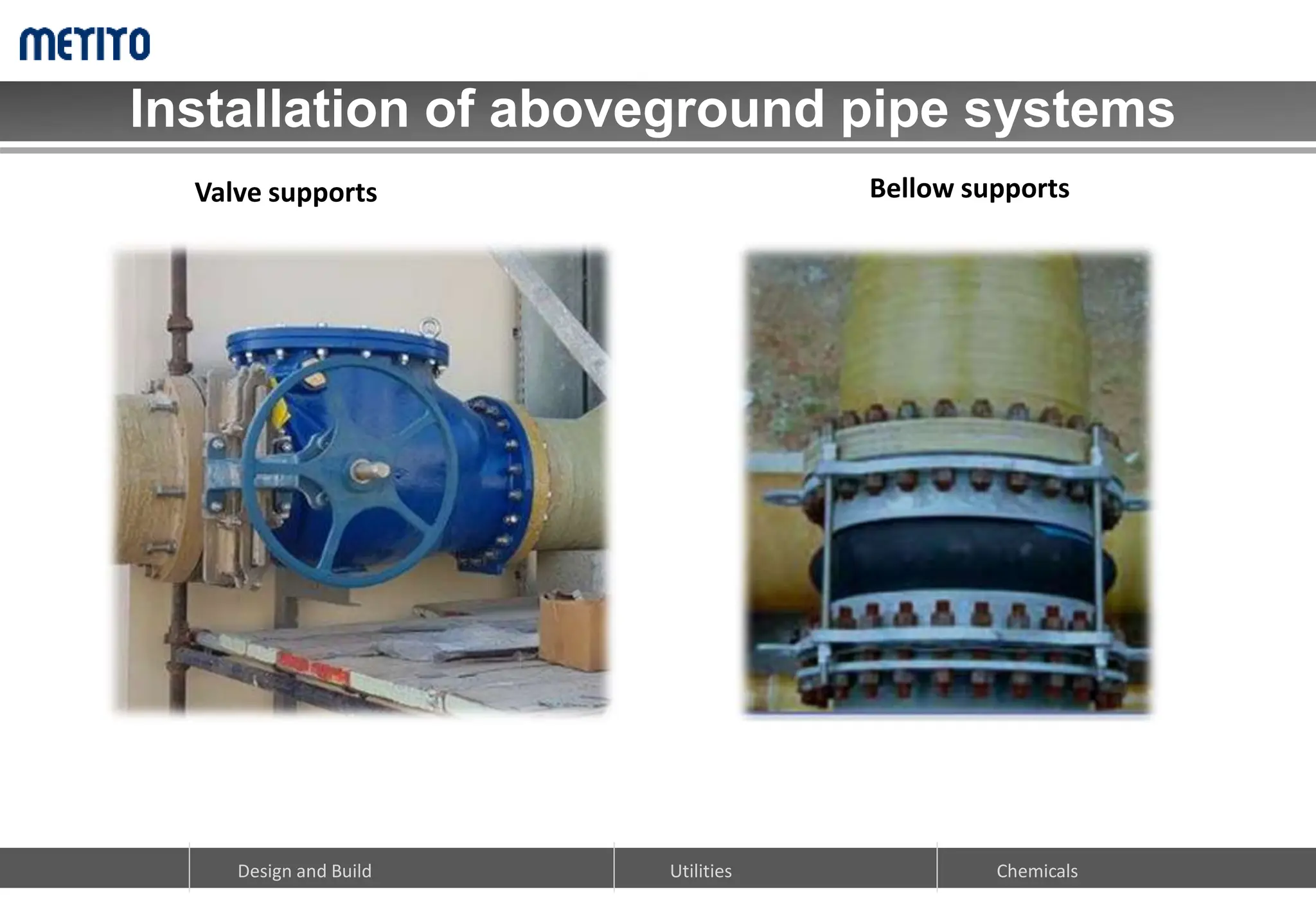 METITO

Installation of aboveground pipe systems

Valve supports

Bellow supports

Design and Build

Utilities

Chemicals